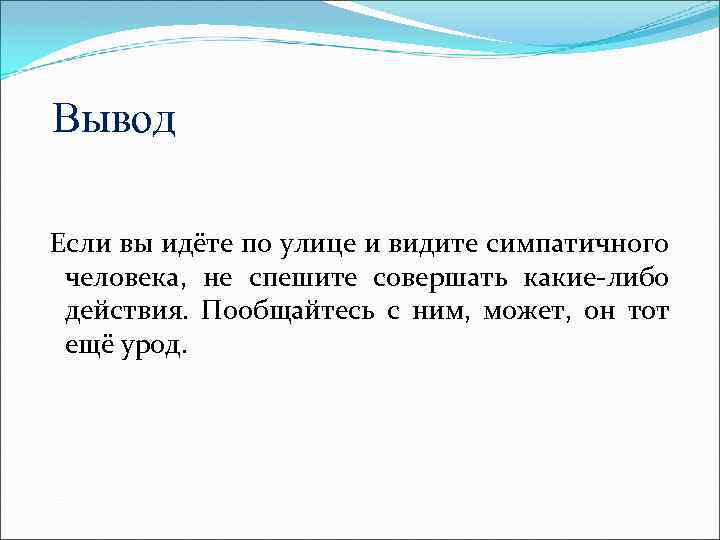 Вывод

Если вы идёте по улице и видите симпатичного человека, не спешите совершать какие-либо действия. Пообщайтесь с ним, может, он тот ещё урод.